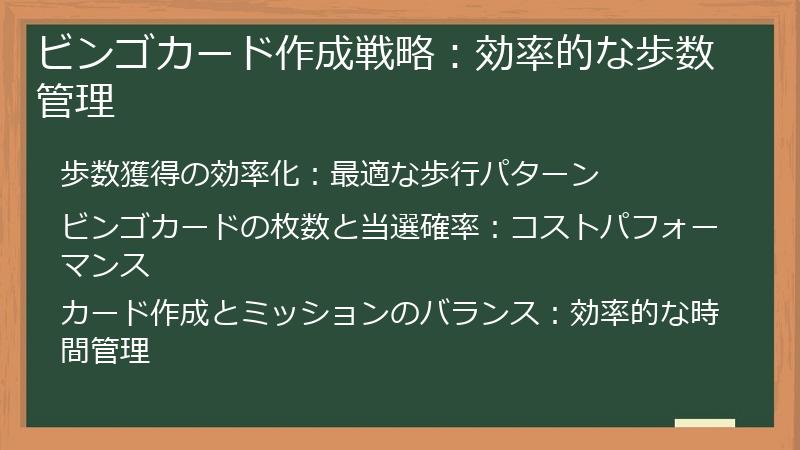 ビンゴカード作成戦略：効率的な歩数管理

歩数獲得の効率化：最適な歩行パターン

ビンゴカードの枚数と当選確率：コストパフォーマンス

カード作成とミッションのバランス：効率的な時間管理